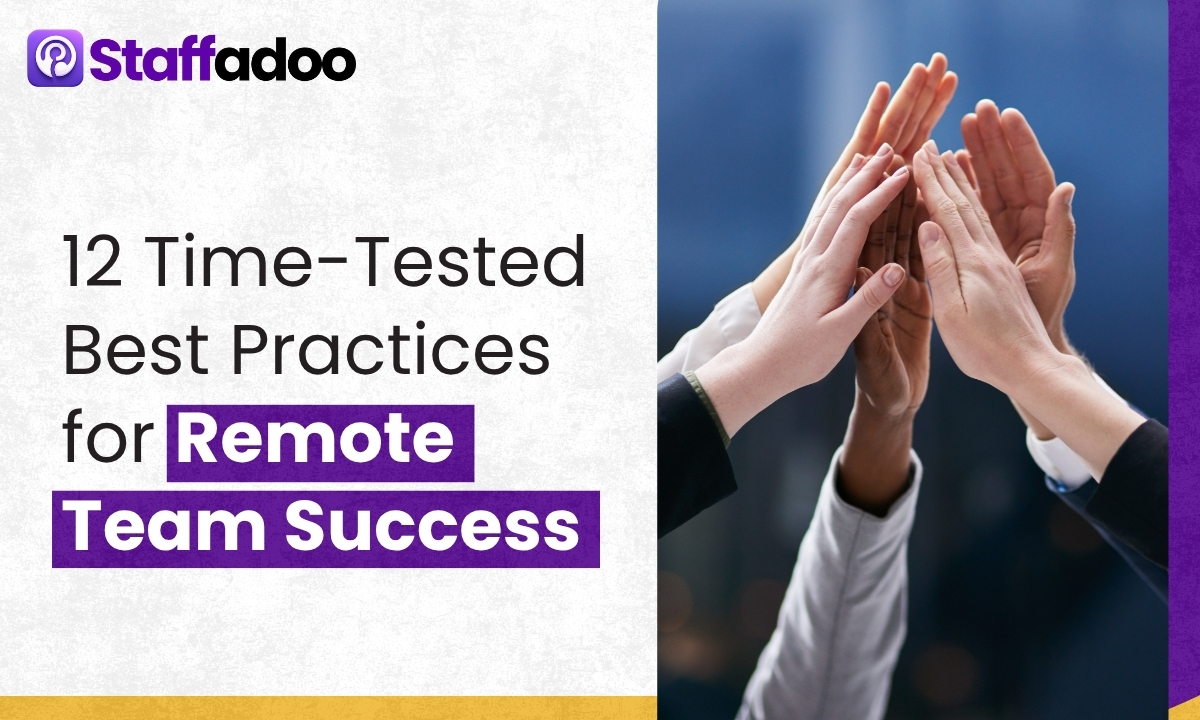 Staffadoo

12 Time-Tested Best Practices for Remote Team Success